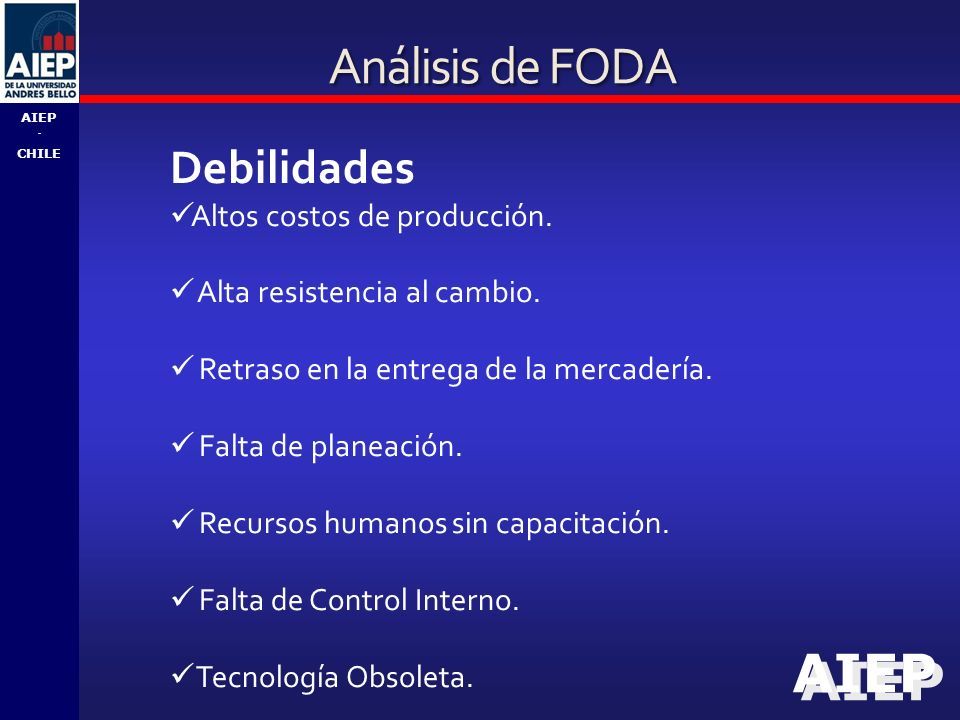 AIEP
DE LA UNIVERSIDAD
ANDRES BELLO

AIEP
-
CHILE

Análisis de FODA

Debilidades
✓Altos costos de producción.

✓ Alta resistencia al cambio.

✓ Retraso en la entrega de la mercadería.

✓ Falta de planeación.

✓ Recursos humanos sin capacitación.

✓ Falta de Control Interno.

✓Tecnología Obsoleta.

AIEP